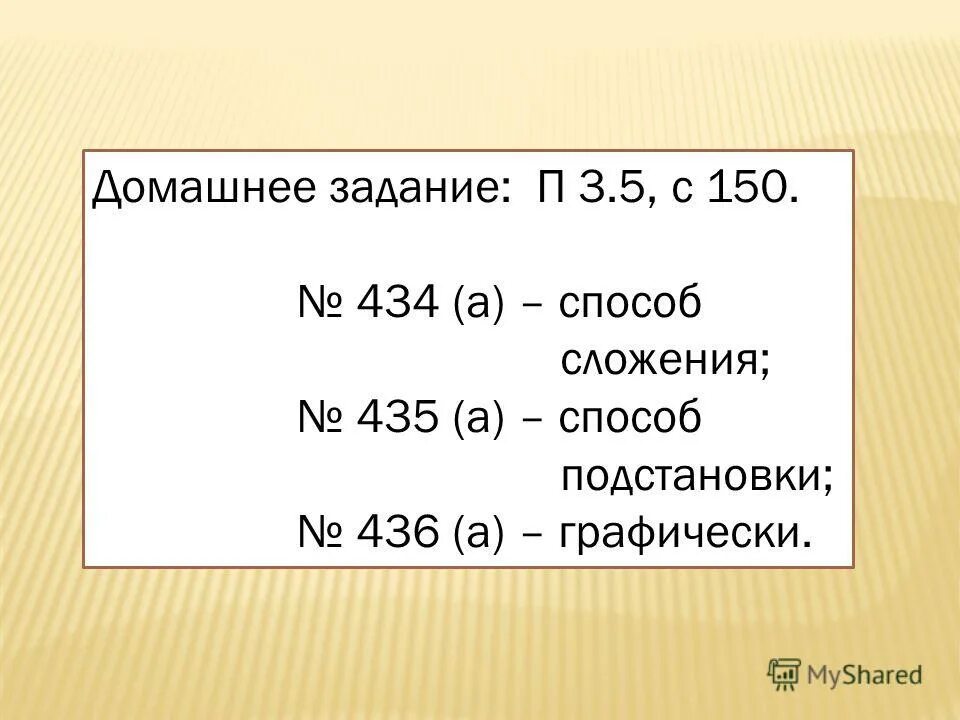 Домашнее задание: П 3.5, с 150.

№ 434 (а) – способ сложения;
№ 435 (а) – способ подстановки;
№ 436 (а) – графически.

MyShared